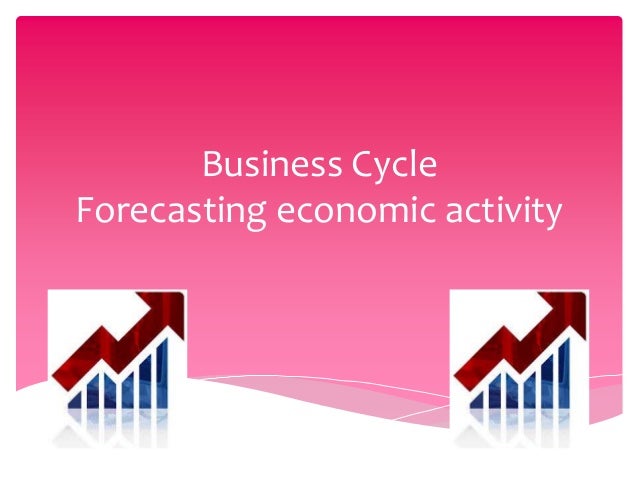 Business Cycle
Forecasting economic activity